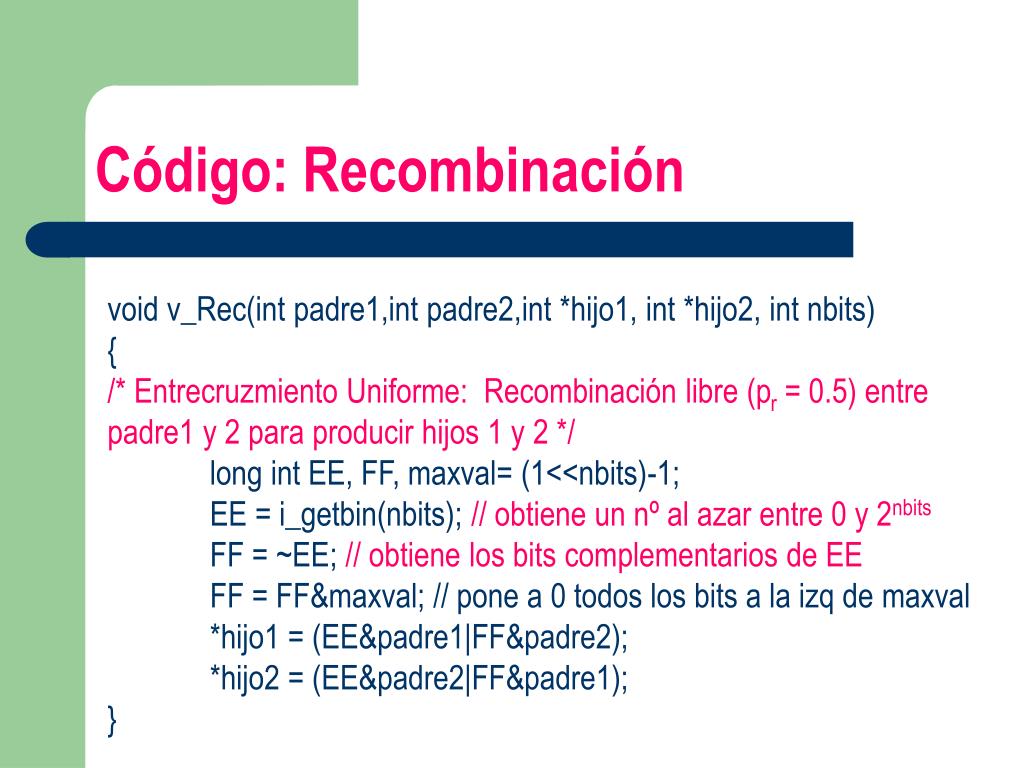 Código: Recombinación

void v_Rec(int padre1,int padre2,int *hijo1, int *hijo2, int nbits)
{
/* Entrecruzmiento Uniforme: Recombinación libre ($p_r$ = 0.5) entre padre1 y 2 para producir hijos 1 y 2 */
long int EE, FF, maxval= (1<<nbits)-1;
EE = i_getbin(nbits); // obtiene un nº al azar entre 0 y $2^{nbits}$
FF = ~EE; // obtiene los bits complementarios de EE
FF = FF&maxval; // pone a 0 todos los bits a la izq de maxval
*hijo1 = (EE&padre1|FF&padre2);
*hijo2 = (EE&padre2|FF&padre1);
}